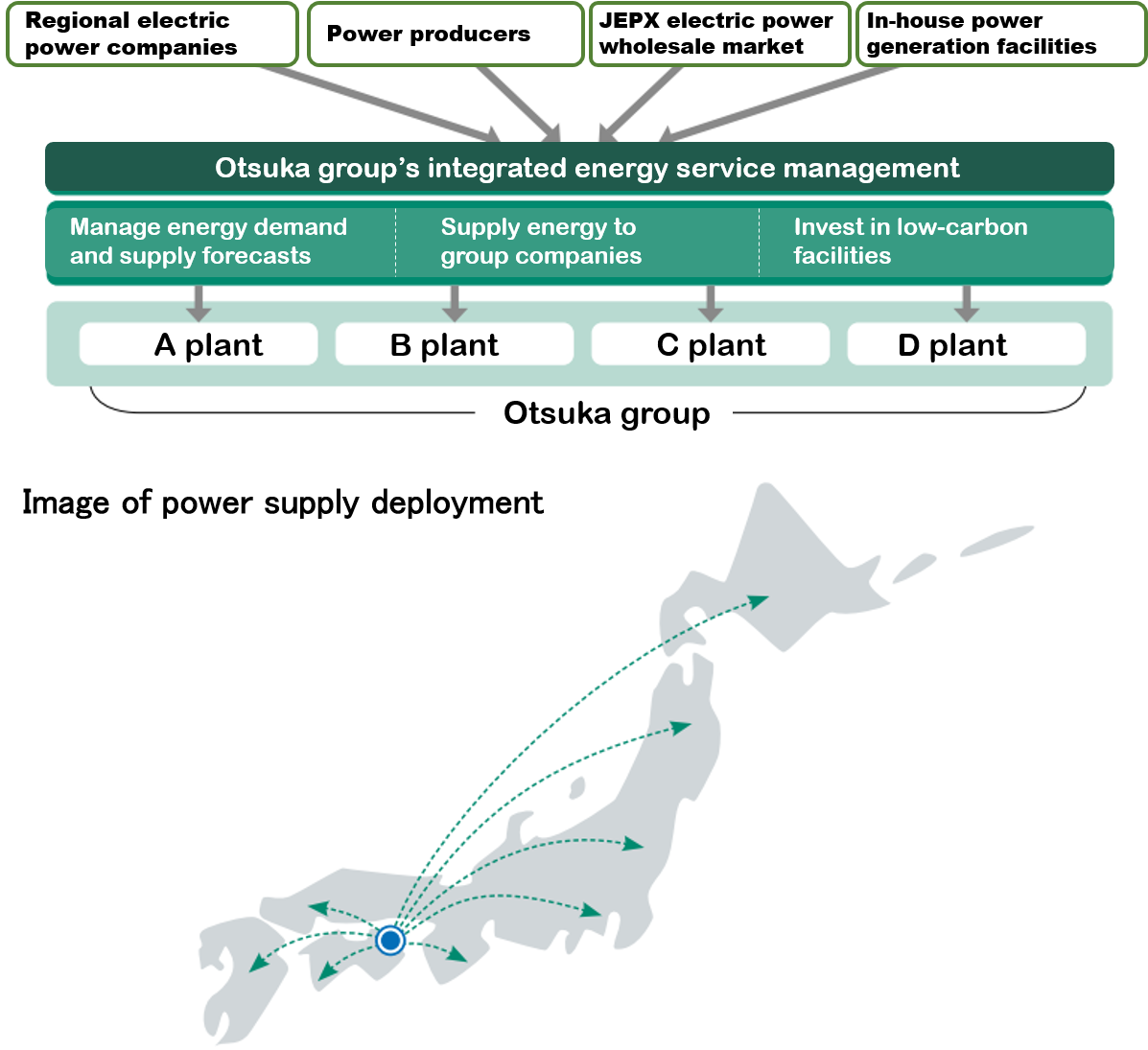 Regional electric power companies

Power producers

JEPX electric power wholesale market

In-house power generation facilities

Otsuka group's integrated energy service management

Manage energy demand and supply forecasts

Supply energy to group companies

Invest in low-carbon facilities

A plant

B plant

C plant

D plant

Otsuka group

Image of power supply deployment